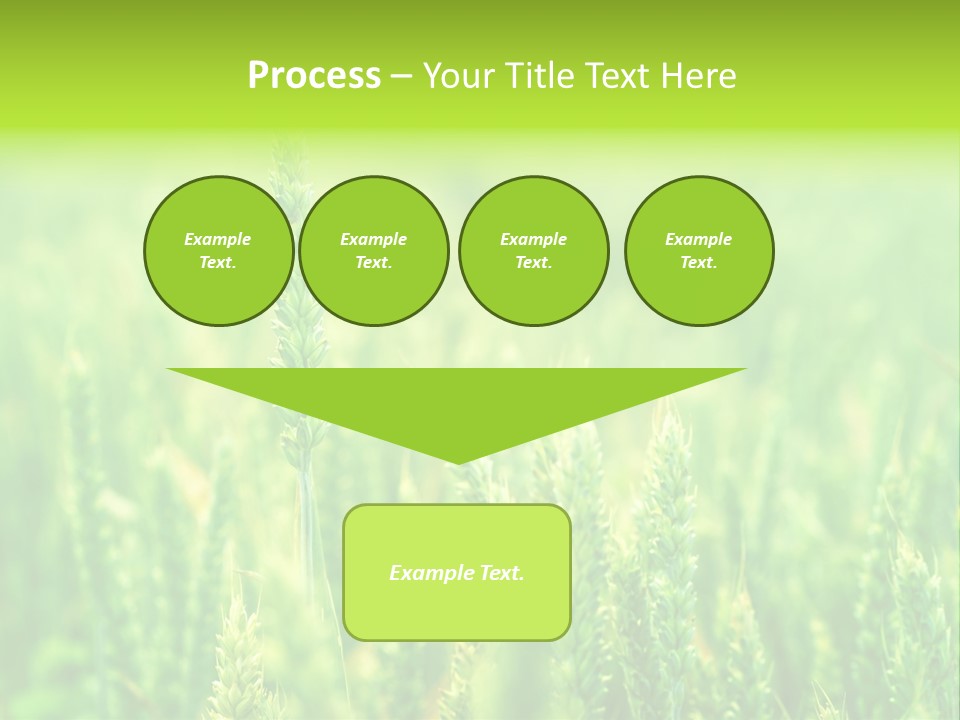 Process – Your Title Text Here

Example Text.

Example Text.

Example Text.

Example Text.

Example Text.